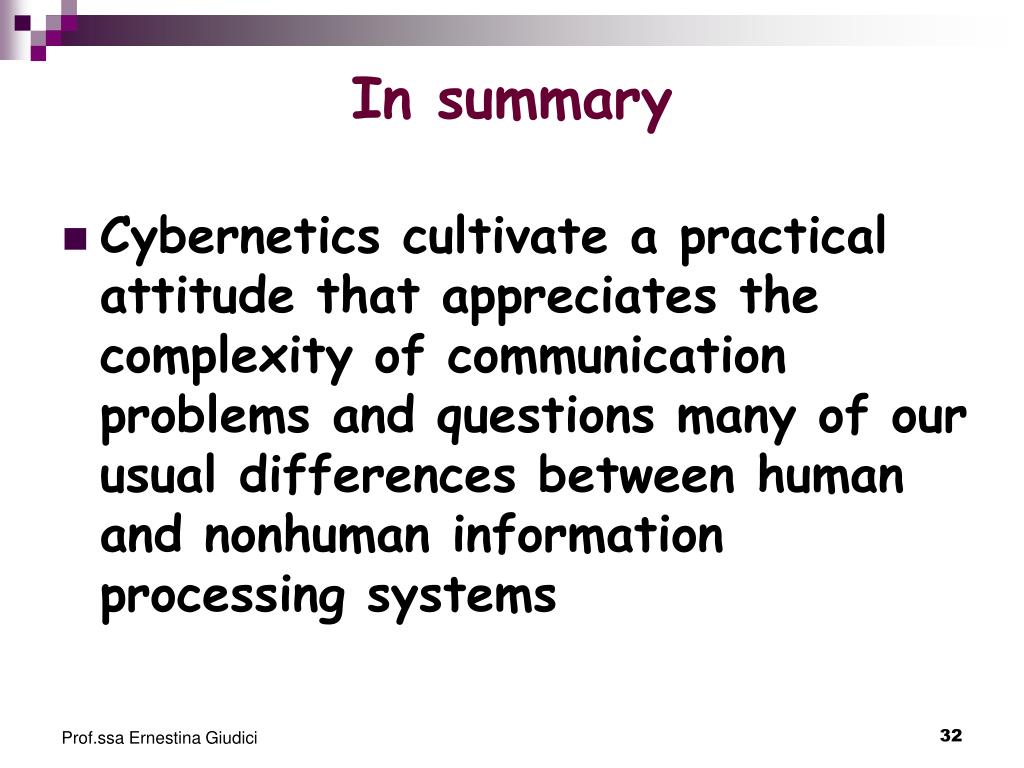 In summary

Cybernetics cultivate a practical attitude that appreciates the complexity of communication problems and questions many of our usual differences between human and nonhuman information processing systems

Prof.ssa Ernestina Giudici

32